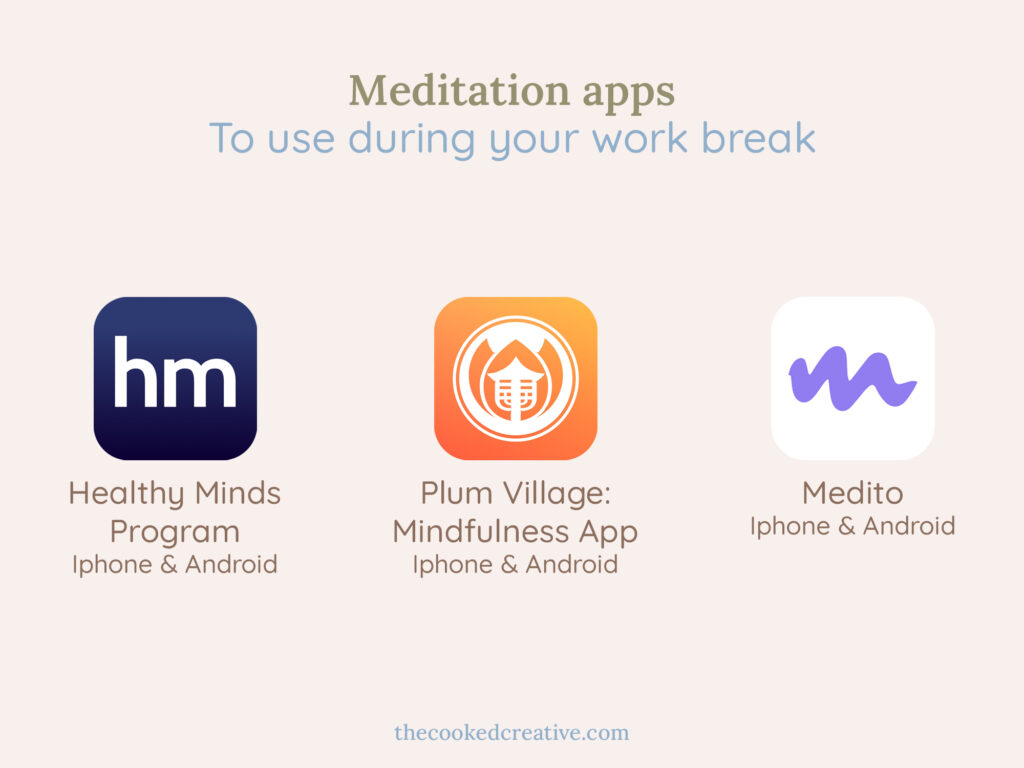 Meditation apps
To use during your work break

hm

Healthy Minds Program
Iphone & Android

Plum Village: Mindfulness App
Iphone & Android

Medito
Iphone & Android

thecookedcreative.com